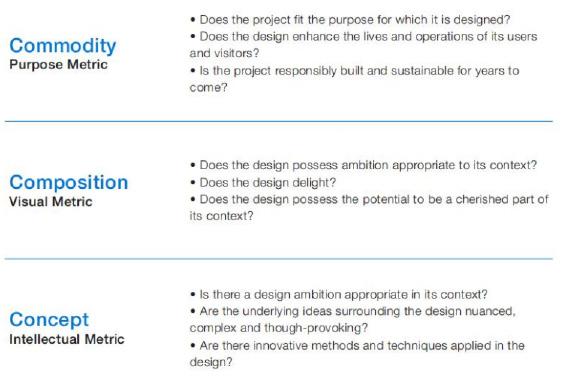 Commodity
Purpose Metric

• Does the project fit the purpose for which it is designed?
• Does the design enhance the lives and operations of its users and visitors?
• Is the project responsibly built and sustainable for years to come?

Composition
Visual Metric

• Does the design possess ambition appropriate to its context?
• Does the design delight?
• Does the design possess the potential to be a cherished part of its context?

Concept
Intellectual Metric

• Is there a design ambition appropriate in its context?
• Are the underlying ideas surrounding the design nuanced, complex and though-provoking?
• Are there innovative methods and techniques applied in the design?